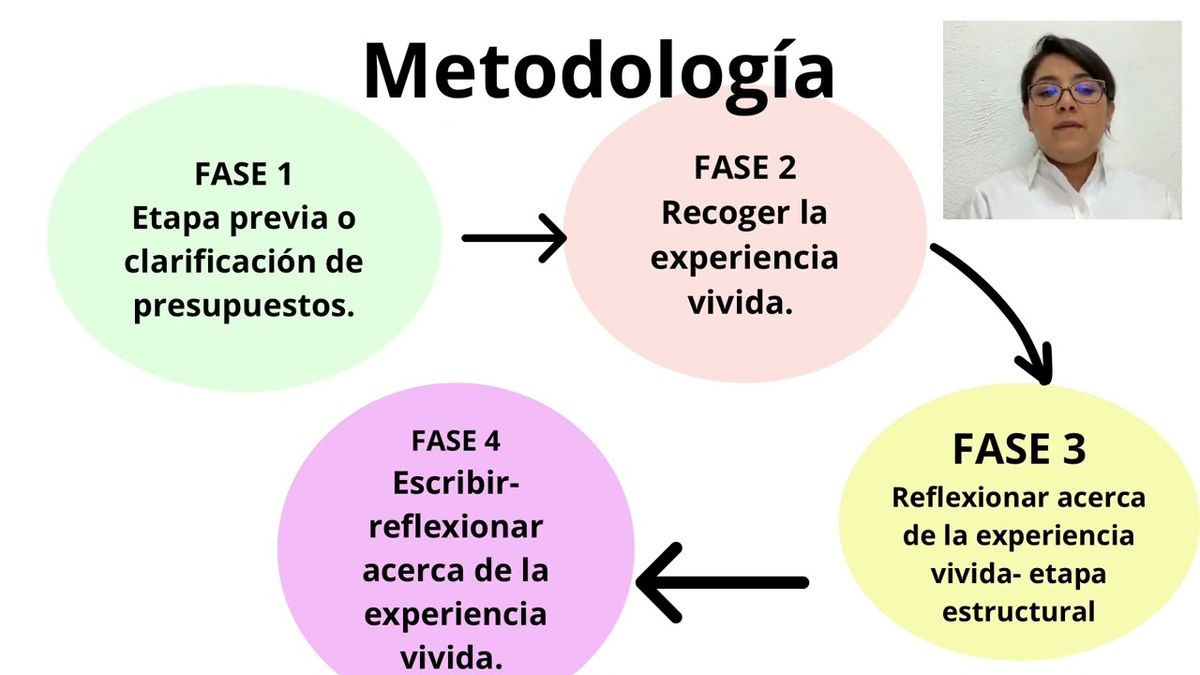 Metodología

FASE 1
Etapa previa o clarificación de presupuestos.

FASE 2
Recoger la experiencia vivida.

FASE 3
Reflexionar acerca de la experiencia vivida- etapa estructural

FASE 4
Escribir-reflexionar acerca de la experiencia vivida.